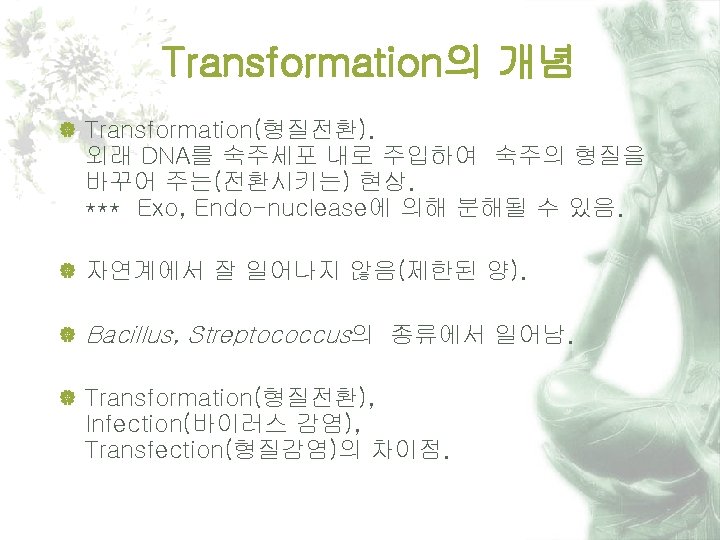 Transformation의 개념

Transformation(형질전환).
외래 DNA를 숙주세포 내로 주입하여 숙주의 형질을 바꾸어 주는(전환시키는) 현상.
*** Exo, Endo-nuclease에 의해 분해될 수 있음.

자연계에서 잘 일어나지 않음(제한된 양).

Bacillus, Streptococcus의 종류에서 일어남.

Transformation(형질전환),
Infection(바이러스 감염),
Transfection(형질감염)의 차이점.